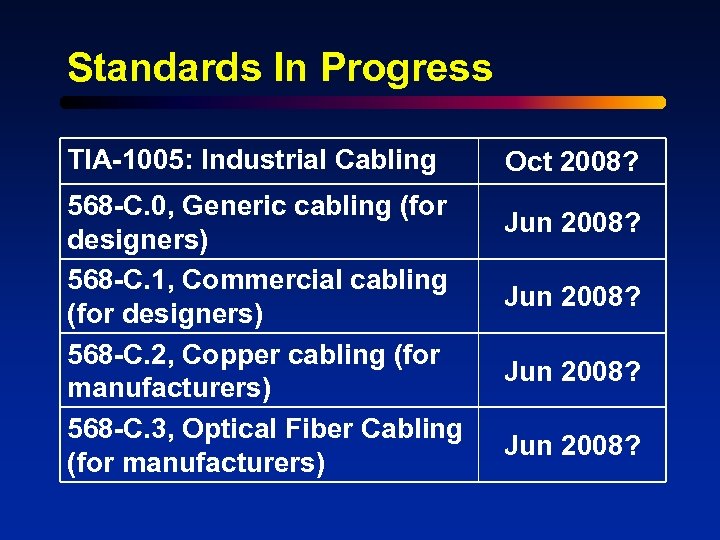 Standards In Progress

| TIA-1005: Industrial Cabling | Oct 2008? |
|---|---|
| 568-C.0, Generic cabling (for designers) | Jun 2008? |
| 568-C.1, Commercial cabling (for designers) | Jun 2008? |
| 568-C.2, Copper cabling (for manufacturers) | Jun 2008? |
| 568-C.3, Optical Fiber Cabling (for manufacturers) | Jun 2008? |